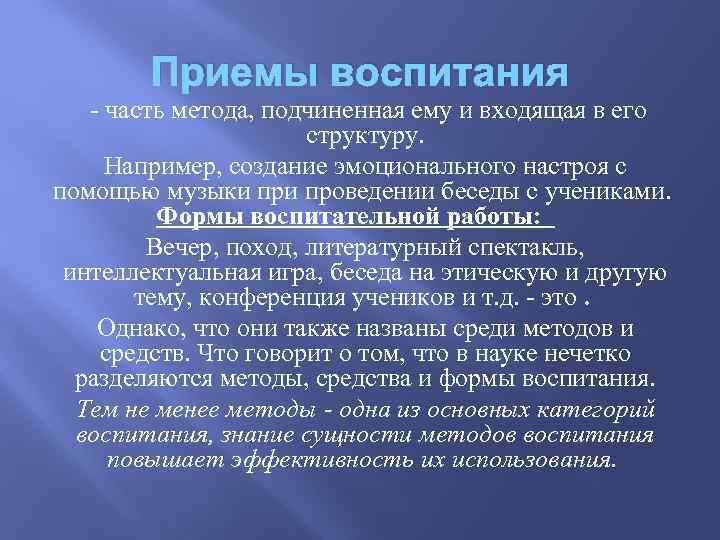 Приемы воспитания

- часть метода, подчиненная ему и входящая в его структуру.

Например, создание эмоционального настроя с помощью музыки при проведении беседы с учениками.

Формы воспитательной работы:

Вечер, поход, литературный спектакль, интеллектуальная игра, беседа на этическую и другую тему, конференция учеников и т.д. - это .

Однако, что они также названы среди методов и средств. Что говорит о том, что в науке нечетко разделяются методы, средства и формы воспитания.

Тем не менее методы - одна из основных категорий воспитания, знание сущности методов воспитания повышает эффективность их использования.